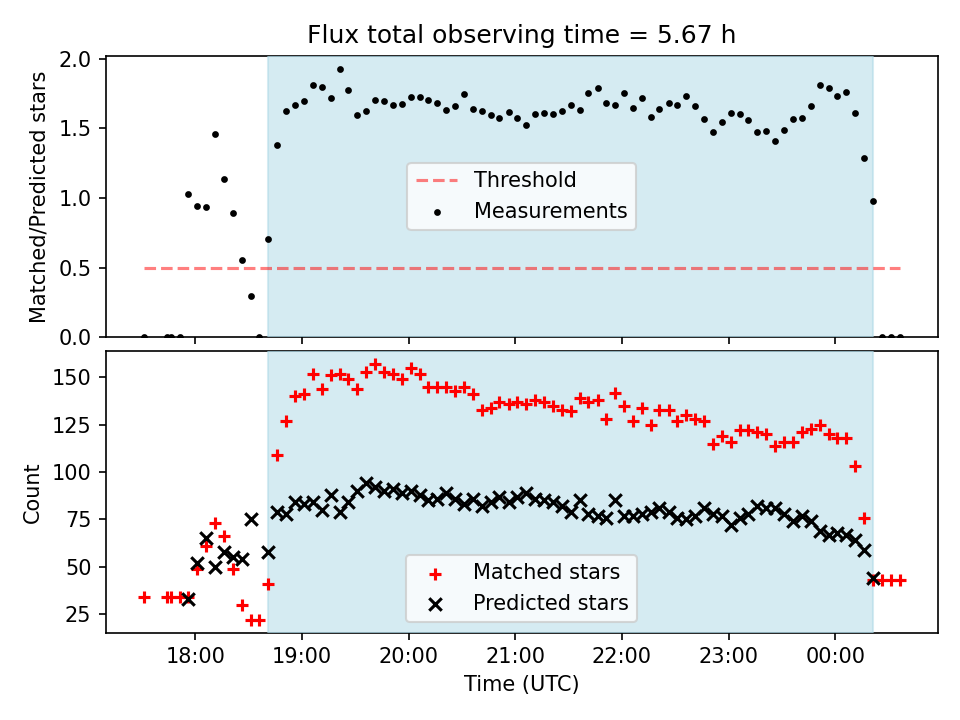 Flux total observing time = 5.67 h

Matched/Predicted stars

2.0
1.5
1.0
0.5
0.0

Threshold
Measurements

Count

150
125
100
75
50
25

Matched stars
Predicted stars

18:00
19:00
20:00
21:00
22:00
23:00
00:00

Time (UTC)